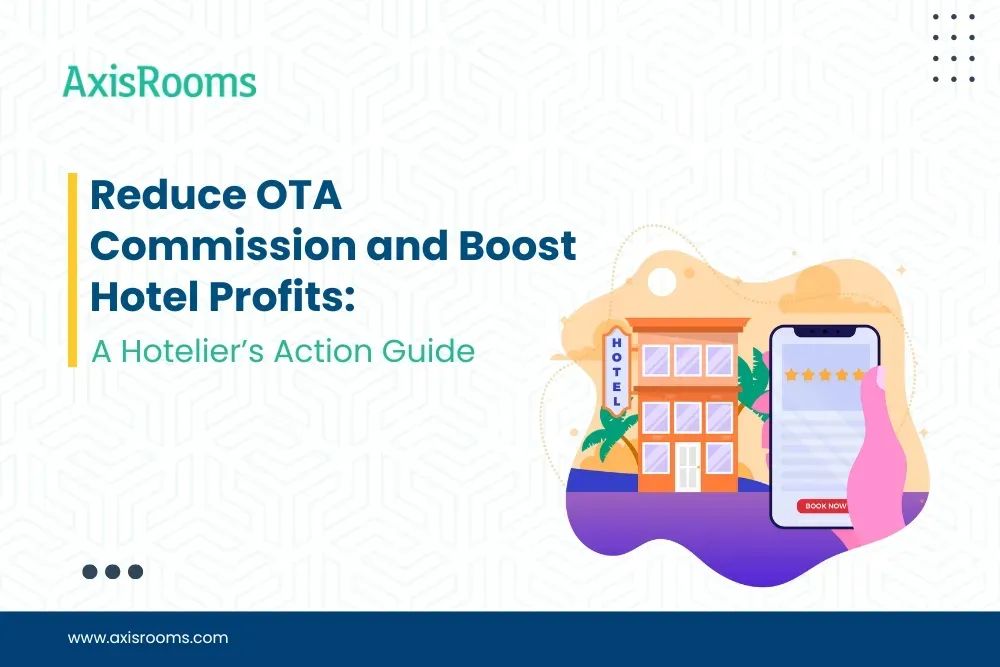 AxisRooms

Reduce OTA Commission and Boost Hotel Profits:

A Hotelier's Action Guide

HOTEL

BOOK NOW

www.axisrooms.com